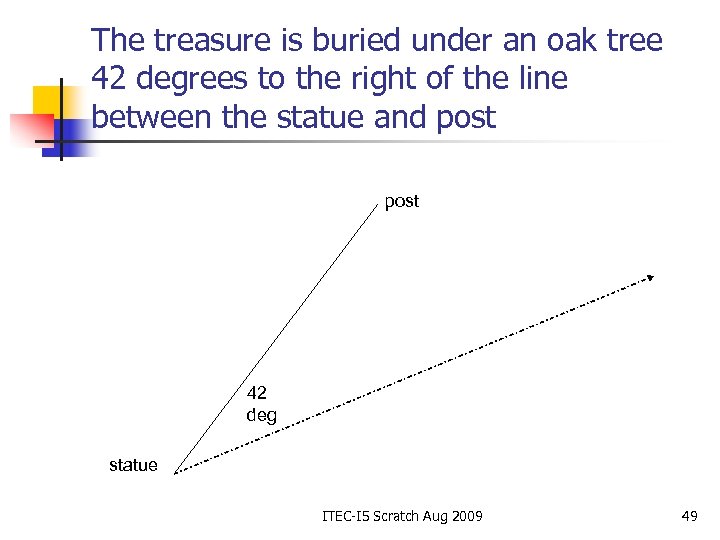 The treasure is buried under an oak tree 42 degrees to the right of the line between the statue and post

post

42
deg

statue

ITEC-I5 Scratch Aug 2009

49